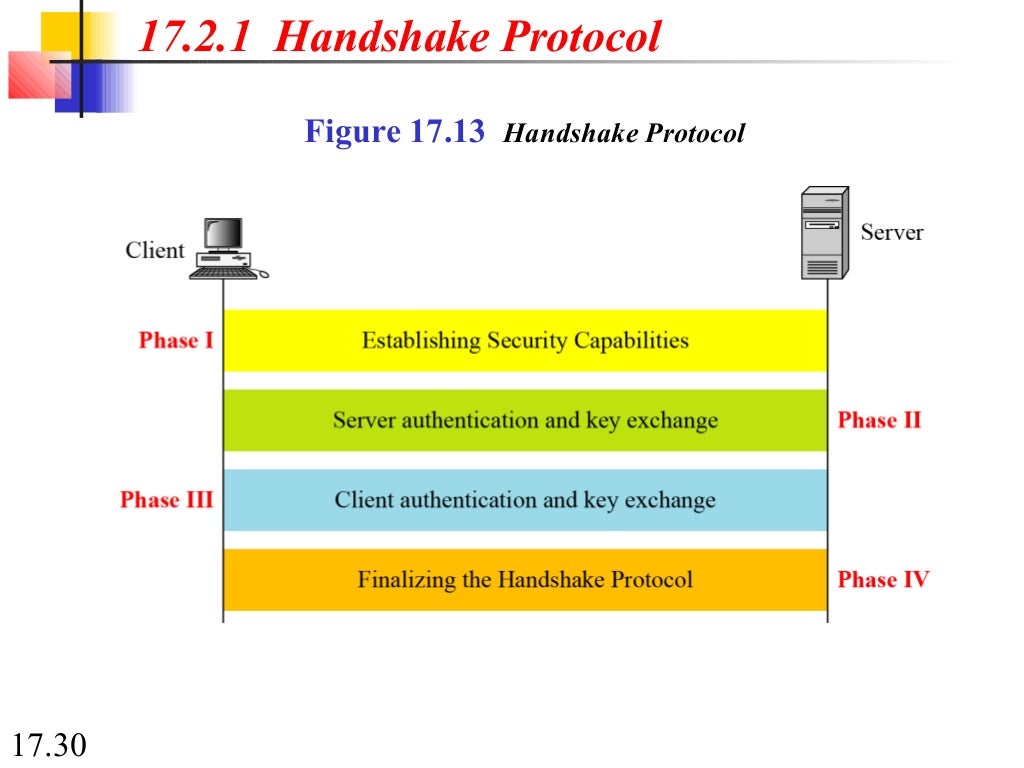 17.2.1 Handshake Protocol

Figure 17.13 Handshake Protocol

Client

Server

Phase I

Establishing Security Capabilities

Server authentication and key exchange

Phase II

Phase III

Client authentication and key exchange

Finalizing the Handshake Protocol

Phase IV

17.30